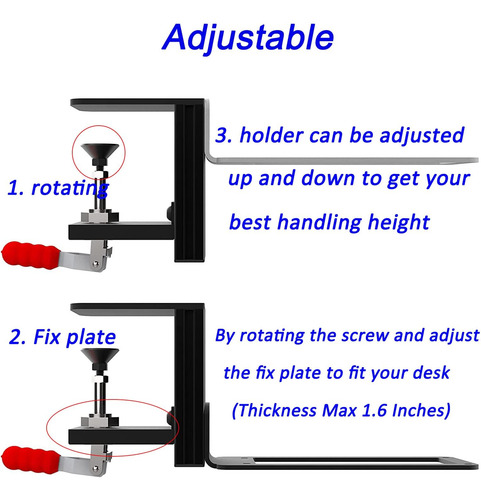 Adjustable

1. rotating

3. holder can be adjusted up and down to get your best handling height

2. Fix plate

By rotating the screw and adjust the fix plate to fit your desk (Thickness Max 1.6 Inches)